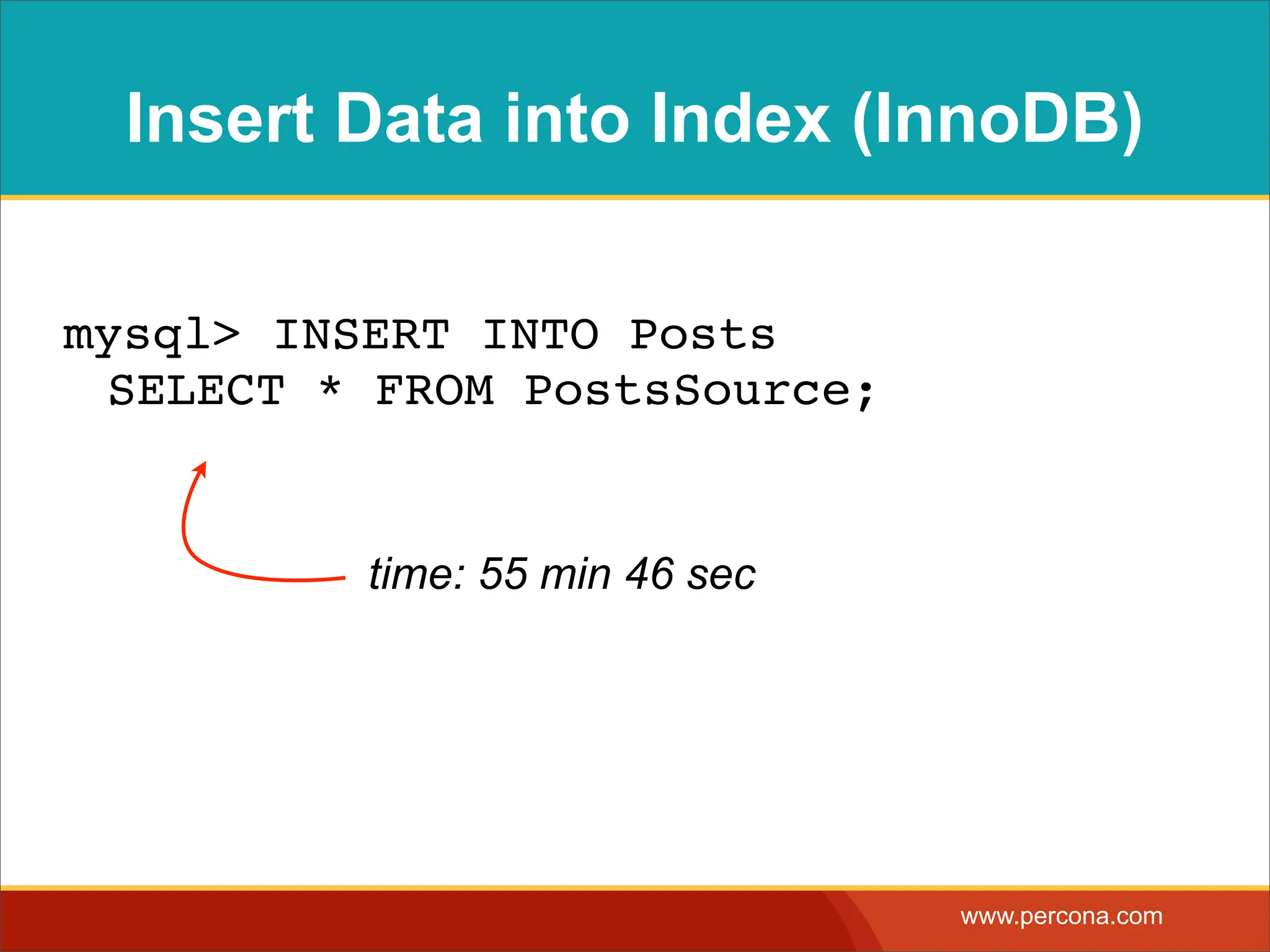 Insert Data into Index (InnoDB)

mysql> INSERT INTO Posts
  SELECT * FROM PostsSource;

time: 55 min 46 sec

www.percona.com